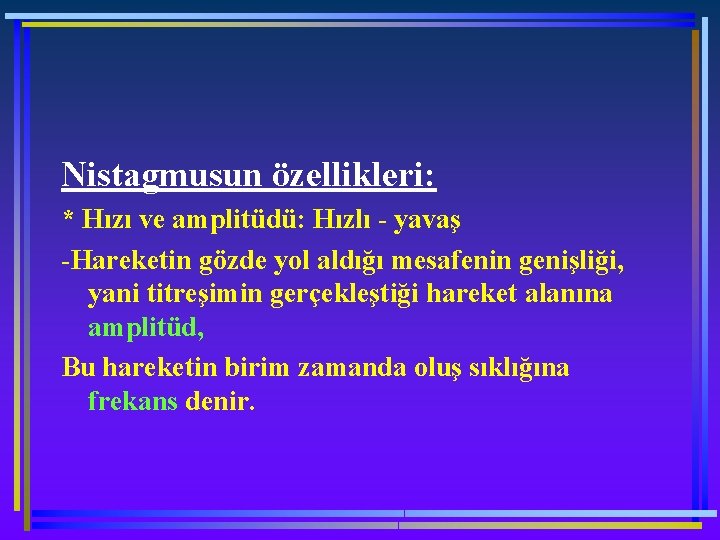 Nistagmusun özellikleri:

* Hızı ve amplitüdü: Hızlı - yavaş

-Hareketin gözde yol aldığı mesafenin genişliği, yani titreşimin gerçekleştiği hareket alanına amplitüd,

Bu hareketin birim zamanda oluş sıklığına frekans denir.